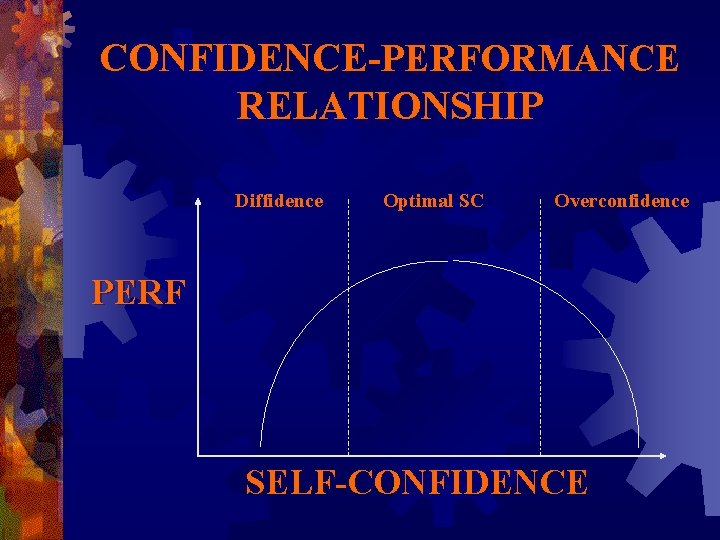 CONFIDENCE-PERFORMANCE RELATIONSHIP

Diffidence

Optimal SC

Overconfidence

PERF

SELF-CONFIDENCE